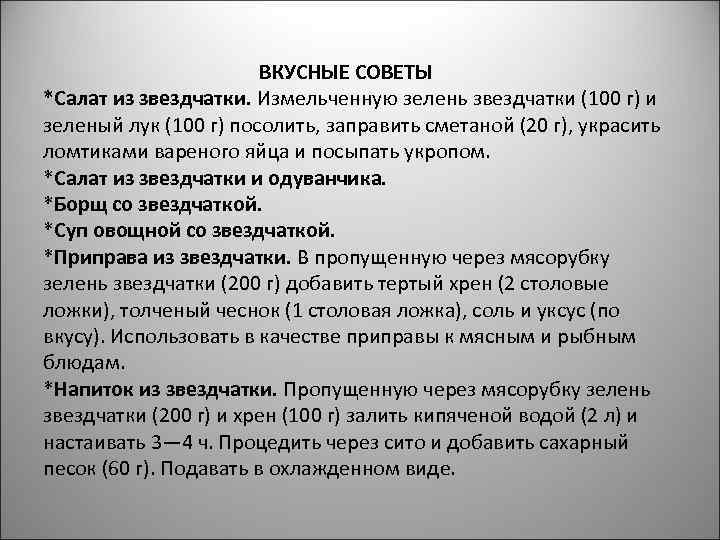 ВКУСНЫЕ СОВЕТЫ

*Салат из звездчатки. Измельченную зелень звездчатки (100 г) и зеленый лук (100 г) посолить, заправить сметаной (20 г), украсить ломтиками вареного яйца и посыпать укропом.

*Салат из звездчатки и одуванчика.

*Борщ со звездчаткой.

*Суп овощной со звездчаткой.

*Приправа из звездчатки. В пропущенную через мясорубку зелень звездчатки (200 г) добавить тертый хрен (2 столовые ложки), толченый чеснок (1 столовая ложка), соль и уксус (по вкусу). Использовать в качестве приправы к мясным и рыбным блюдам.

*Напиток из звездчатки. Пропущенную через мясорубку зелень звездчатки (200 г) и хрен (100 г) залить кипяченой водой (2 л) и настаивать 3—4 ч. Процедить через сито и добавить сахарный песок (60 г). Подавать в охлажденном виде.